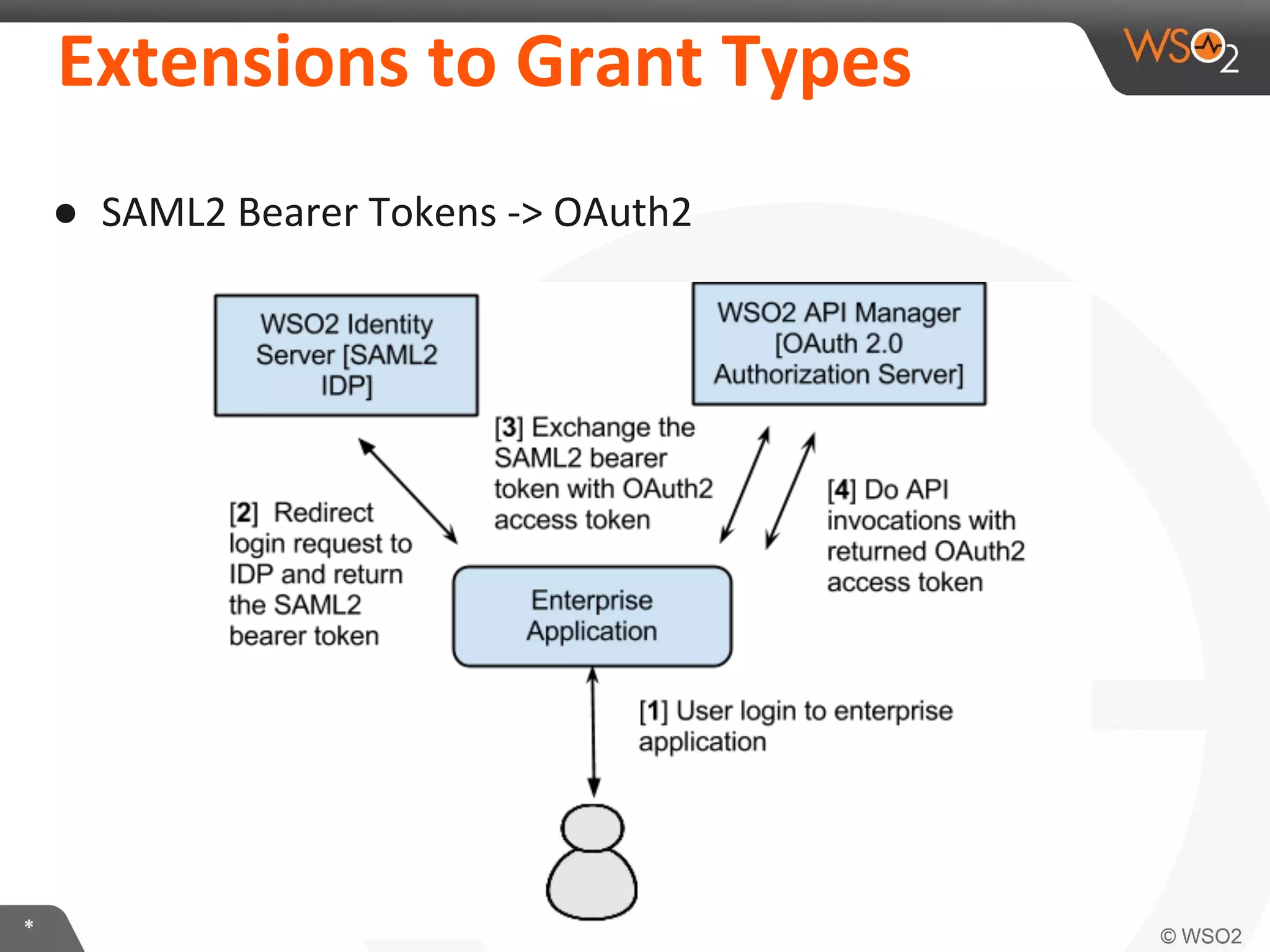 Extensions to Grant Types

WSO2

● SAML2 Bearer Tokens -> OAuth2

WSO2 Identity Server [SAML2 IDP]

WSO2 API Manager [OAuth 2.0 Authorization Server]

[3] Exchange the SAML2 bearer token with OAuth2 access token

[2] Redirect login request to IDP and return the SAML2 bearer token

[4] Do API invocations with returned OAuth2 access token

Enterprise Application

[1] User login to enterprise application

*

© WSO2